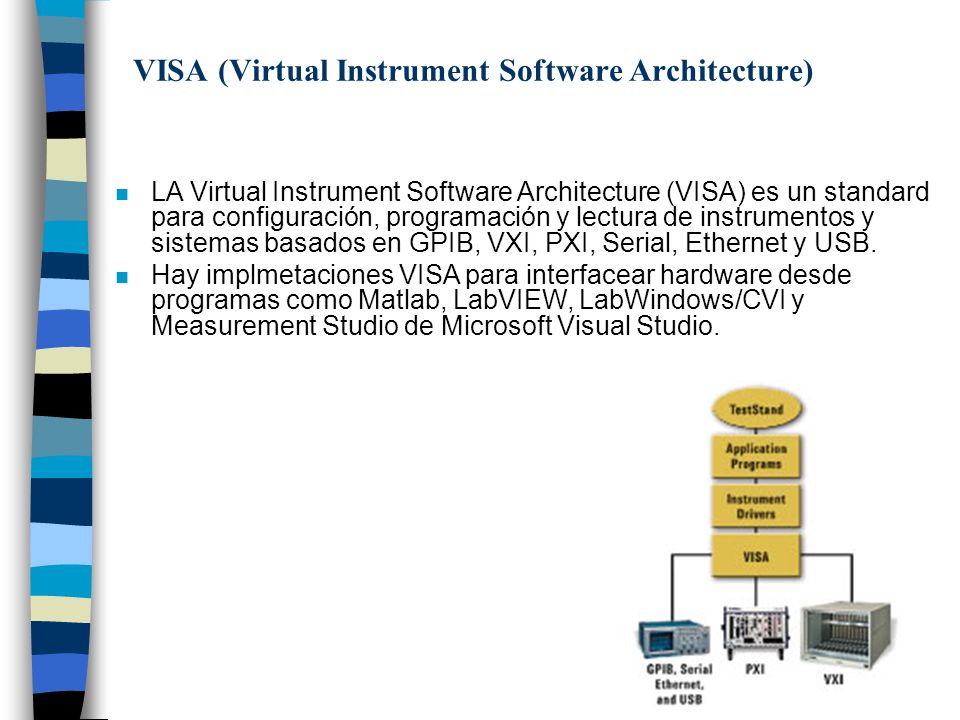 VISA (Virtual Instrument Software Architecture)

LA Virtual Instrument Software Architecture (VISA) es un standard para configuración, programación y lectura de instrumentos y sistemas basados en GPIB, VXI, PXI, Serial, Ethernet y USB.

Hay implmetaciones VISA para interfacear hardware desde programas como Matlab, LabVIEW, LabWindows/CVI y Measurement Studio de Microsoft Visual Studio.

TestStand

Application Programs

Instrument Drivers

VISA

GPIB, Serial Ethernet, and USB

PXI

VXI